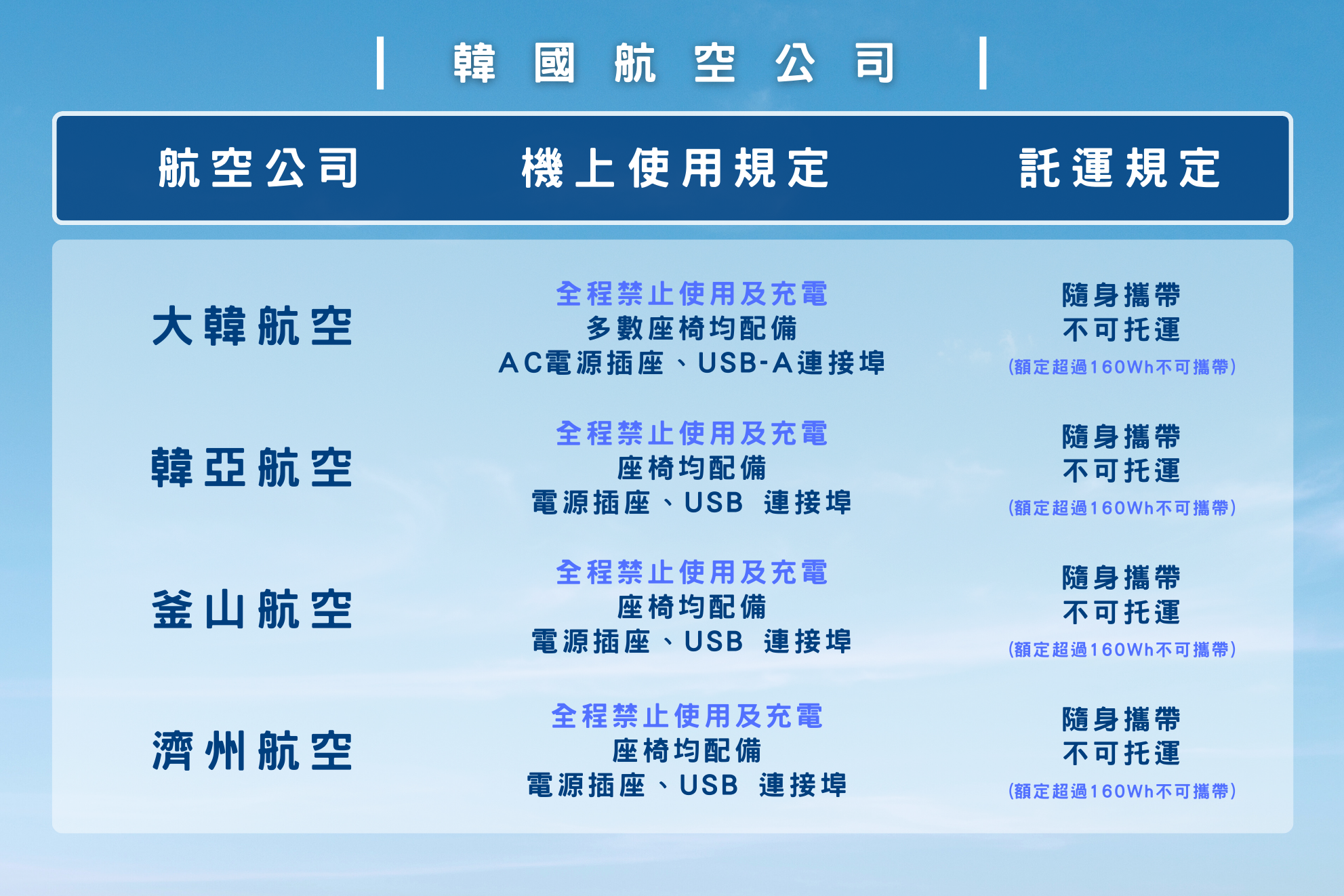 韓國航空公司

| 航空公司 | 機上使用規定 | 託運規定 |
|---|---|---|
| 大韓航空 | 全程禁止使用及充電 多數座椅均配備 AC電源插座、USB-A連接埠 | 隨身攜帶 不可托運 (額定超過160Wh不可攜帶) |
| 韓亞航空 | 全程禁止使用及充電 座椅均配備 電源插座、USB 連接埠 | 隨身攜帶 不可托運 (額定超過160Wh不可攜帶) |
| 釜山航空 | 全程禁止使用及充電 座椅均配備 電源插座、USB 連接埠 | 隨身攜帶 不可托運 (額定超過160Wh不可攜帶) |
| 濟州航空 | 全程禁止使用及充電 座椅均配備 電源插座、USB 連接埠 | 隨身攜帶 不可托運 (額定超過160Wh不可攜帶) |